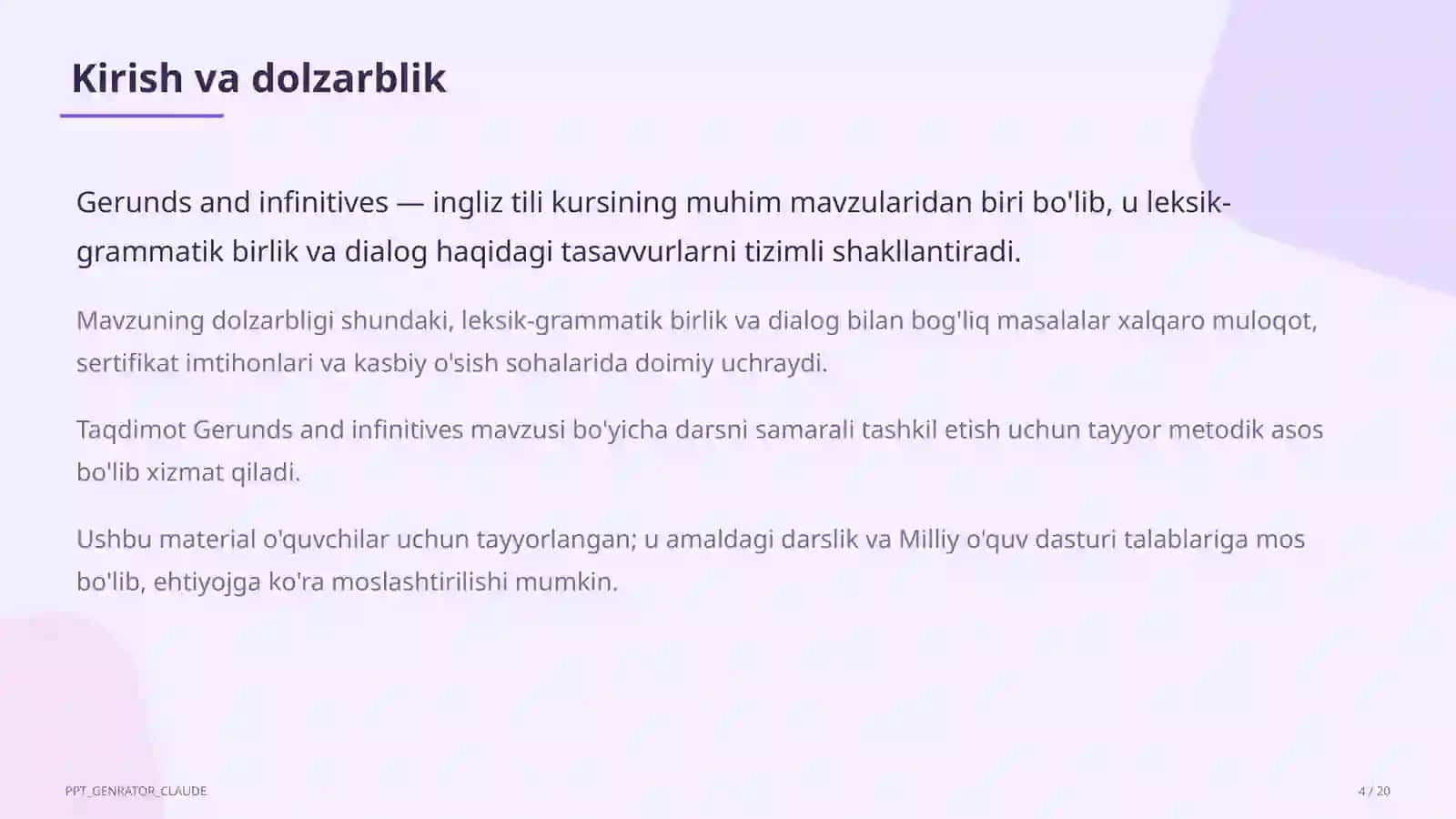 Kirish va dolzarblik

Gerunds and infinitives — ingliz tili kursining muhim mavzularidan biri bo'lib, u leksik-grammatik birlik va dialog haqidagi tasavvurlarni tizimli shakllantiradi.

Mavzuning dolzarbligi shundaki, leksik-grammatik birlik va dialog bilan bog'liq masalalar xalqaro muloqot, sertifikat imtihonlari va kasbiy o'sish sohalarida doimiy uchraydi.

Taqdimot Gerunds and infinitives mavzusi bo'yicha darsni samarali tashkil etish uchun tayyor metodik asos bo'lib xizmat qiladi.

Ushbu material o'quvchilar uchun tayyorlangan; u amaldagi darslik va Milliy o'quv dasturi talablariga mos bo'lib, ehtiyojga ko'ra moslashtirilishi mumkin.

PPT_GENRATOR_CLAUDE

4 / 20